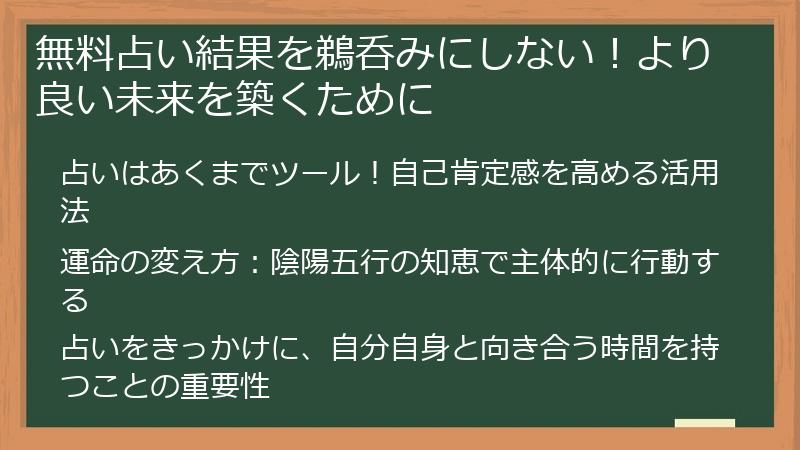 無料占い結果を鵜呑みにしない！より良い未来を築くために

占いはあくまでツール！自己肯定感を高める活用法

運命の変え方：陰陽五行の知恵で主体的に行動する

占いをきっかけに、自分自身と向き合う時間を持つことの重要性